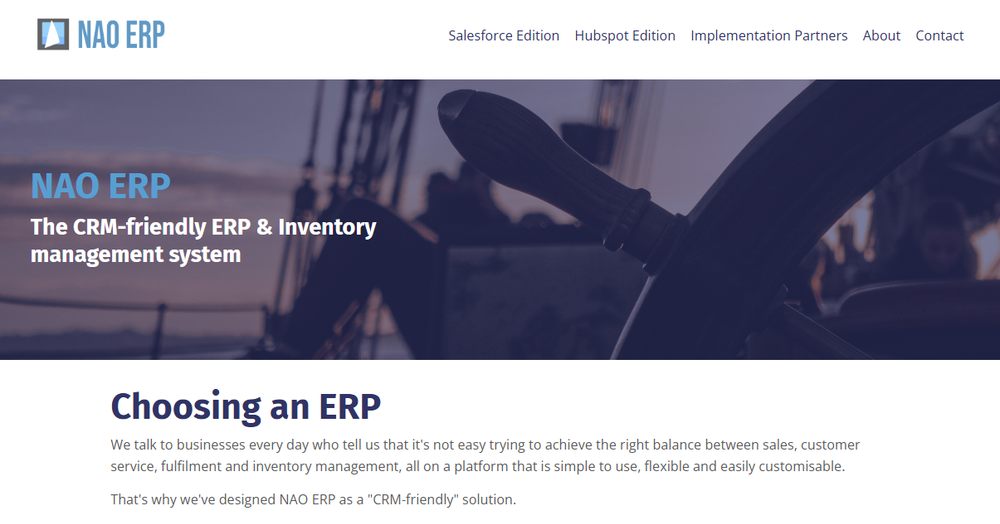 NAO ERP

Salesforce Edition Hubspot Edition Implementation Partners About Contact

NAO ERP

The CRM-friendly ERP & Inventory management system

Choosing an ERP

We talk to businesses every day who tell us that it's not easy trying to achieve the right balance between sales, customer service, fulfilment and inventory management, all on a platform that is simple to use, flexible and easily customisable.

That's why we've designed NAO ERP as a "CRM-friendly" solution.